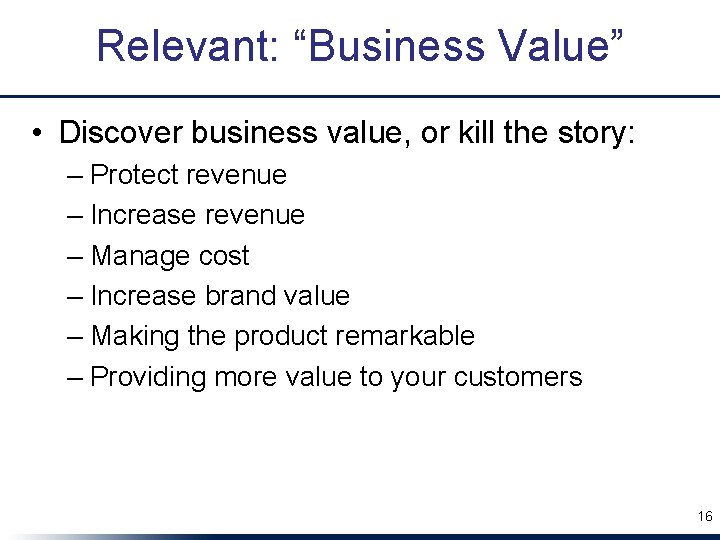 Relevant: “Business Value”

• Discover business value, or kill the story:
– Protect revenue
– Increase revenue
– Manage cost
– Increase brand value
– Making the product remarkable
– Providing more value to your customers

16